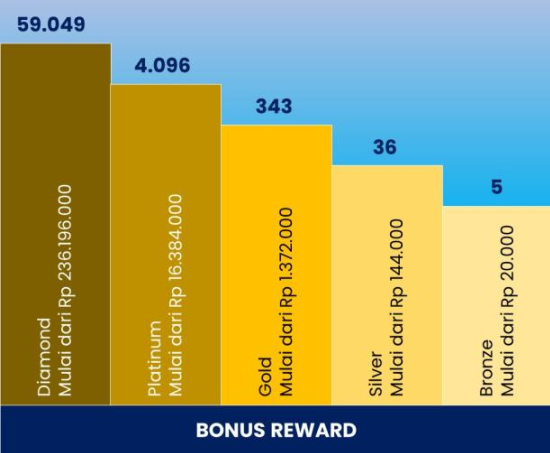 59.049

Diamond
Mulai dari Rp 236.196.000

4.096

Platinum
Mulai dari Rp 16.384.000

343

Gold
Mulai dari Rp 1.372.000

36

Silver
Mulai dari Rp 144.000

5

Bronze
Mulai dari Rp 20.000

BONUS REWARD